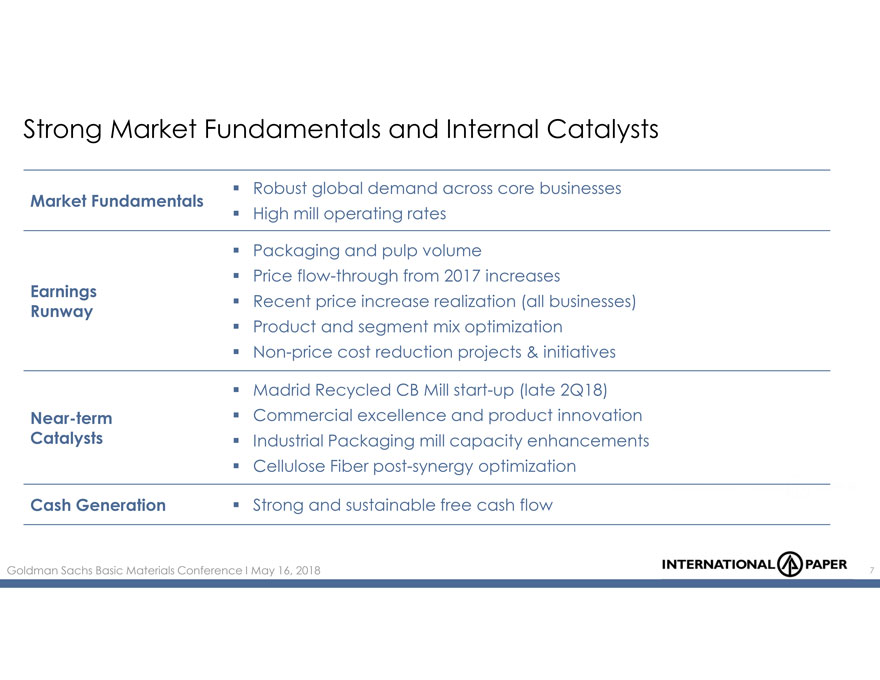 Strong Market Fundamentals and Internal Catalysts

| Market Fundamentals | ▪ Robust global demand across core businesses<br>▪ High mill operating rates |
|---|---|
| Earnings Runway | ▪ Packaging and pulp volume<br>▪ Price flow-through from 2017 increases<br>▪ Recent price increase realization (all businesses)<br>▪ Product and segment mix optimization<br>▪ Non-price cost reduction projects & initiatives |
| Near-term Catalysts | ▪ Madrid Recycled CB Mill start-up (late 2Q18)<br>▪ Commercial excellence and product innovation<br>▪ Industrial Packaging mill capacity enhancements<br>▪ Cellulose Fiber post-synergy optimization |
| Cash Generation | ▪ Strong and sustainable free cash flow |

Goldman Sachs Basic Materials Conference I May 16, 2018

INTERNATIONAL PAPER

7